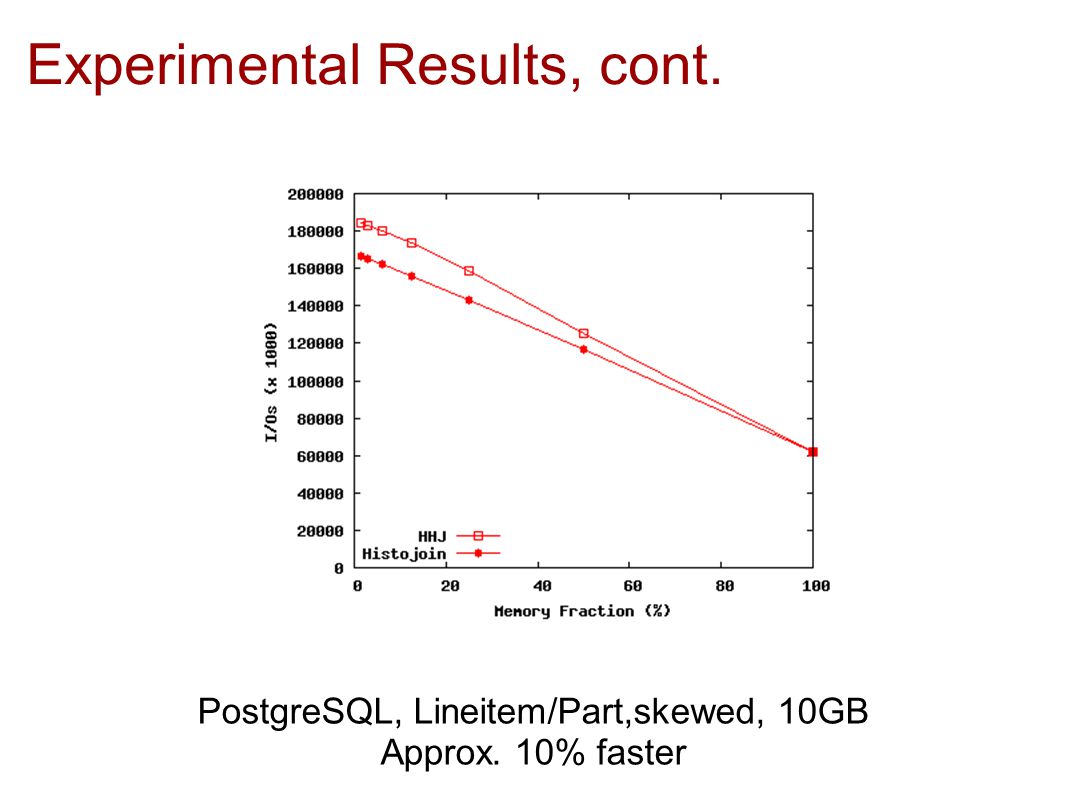 Experimental Results, cont.

200000
180000
160000
140000
120000
100000
80000
60000
40000
20000
0

I/Os (x 1000)

HHJ
Histojoin

0 20 40 60 80 100

Memory Fraction (%)

PostgreSQL, Lineitem/Part,skewed, 10GB
Approx. 10% faster